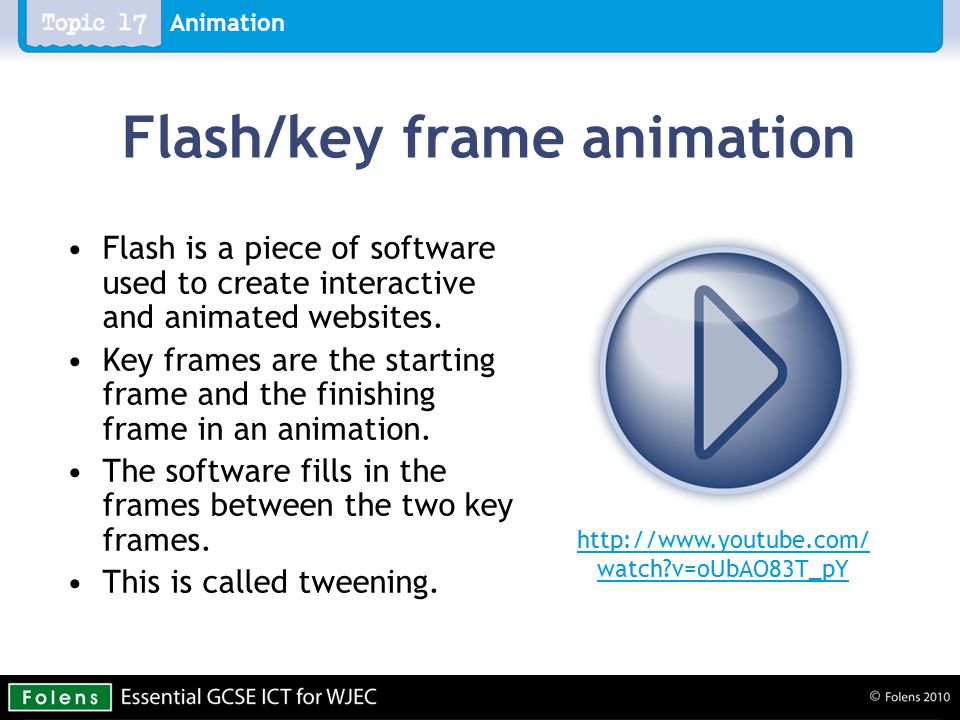 Topic 17 Animation

Flash/key frame animation

• Flash is a piece of software used to create interactive and animated websites.
• Key frames are the starting frame and the finishing frame in an animation.
• The software fills in the frames between the two key frames.
• This is called tweening.

http://www.youtube.com/watch?v=oUbAO83T_pY

Folens Essential GCSE ICT for WJEC

© Folens 2010